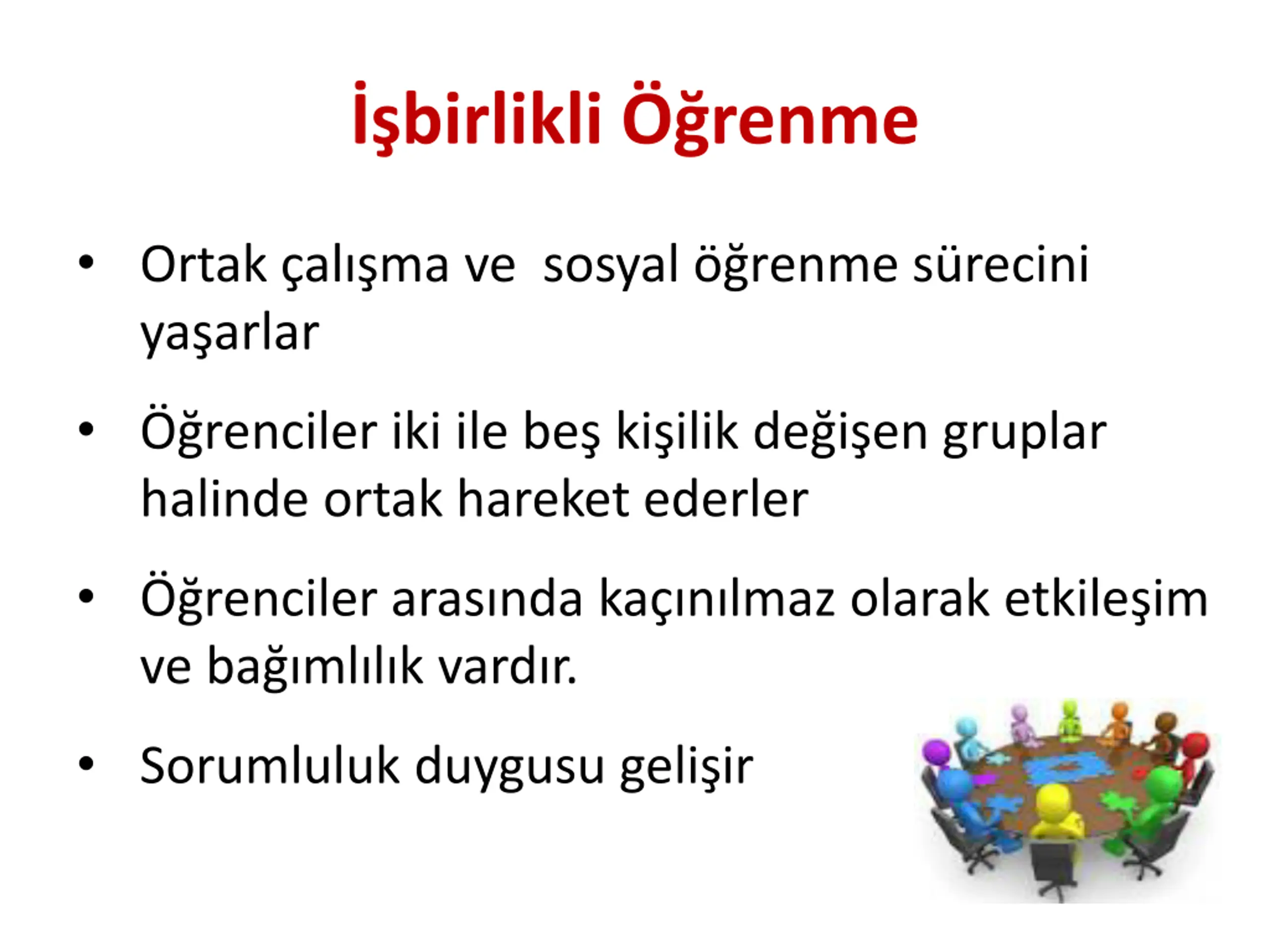 İşbirlikli Öğrenme

• Ortak çalışma ve  sosyal öğrenme sürecini yaşarlar

• Öğrenciler iki ile beş kişilik değişen gruplar halinde ortak hareket ederler

• Öğrenciler arasında kaçınılmaz olarak etkileşim ve bağımlılık vardır.

• Sorumluluk duygusu gelişir